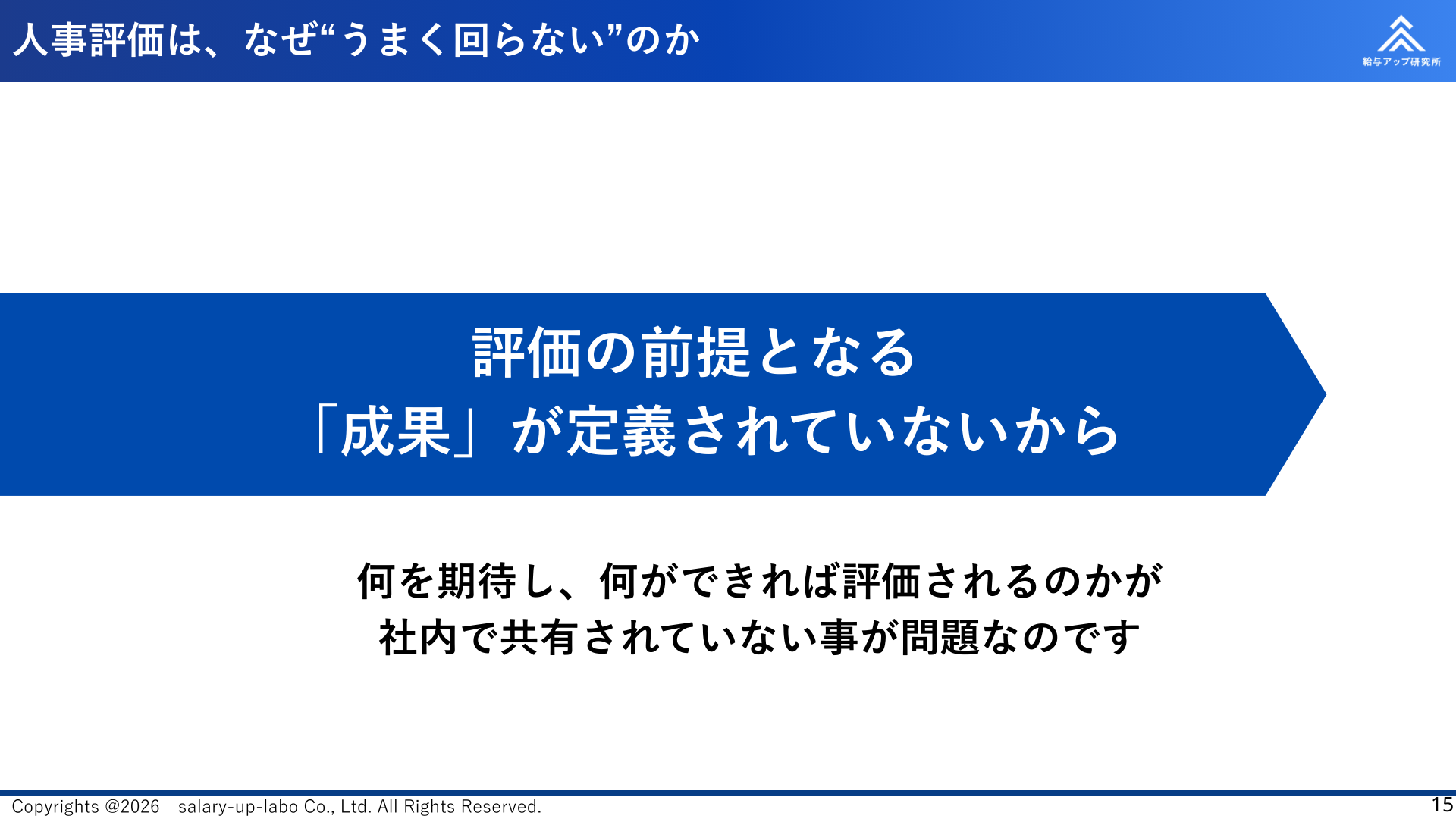 人事評価は、なぜ“うまく回らない”のか

給与アップ研究所

評価の前提となる
「成果」が定義されていないから

何を期待し、何ができれば評価されるのかが
社内で共有されていない事が問題なのです

Copyrights @2026 salary-up-labo Co., Ltd. All Rights Reserved.

15